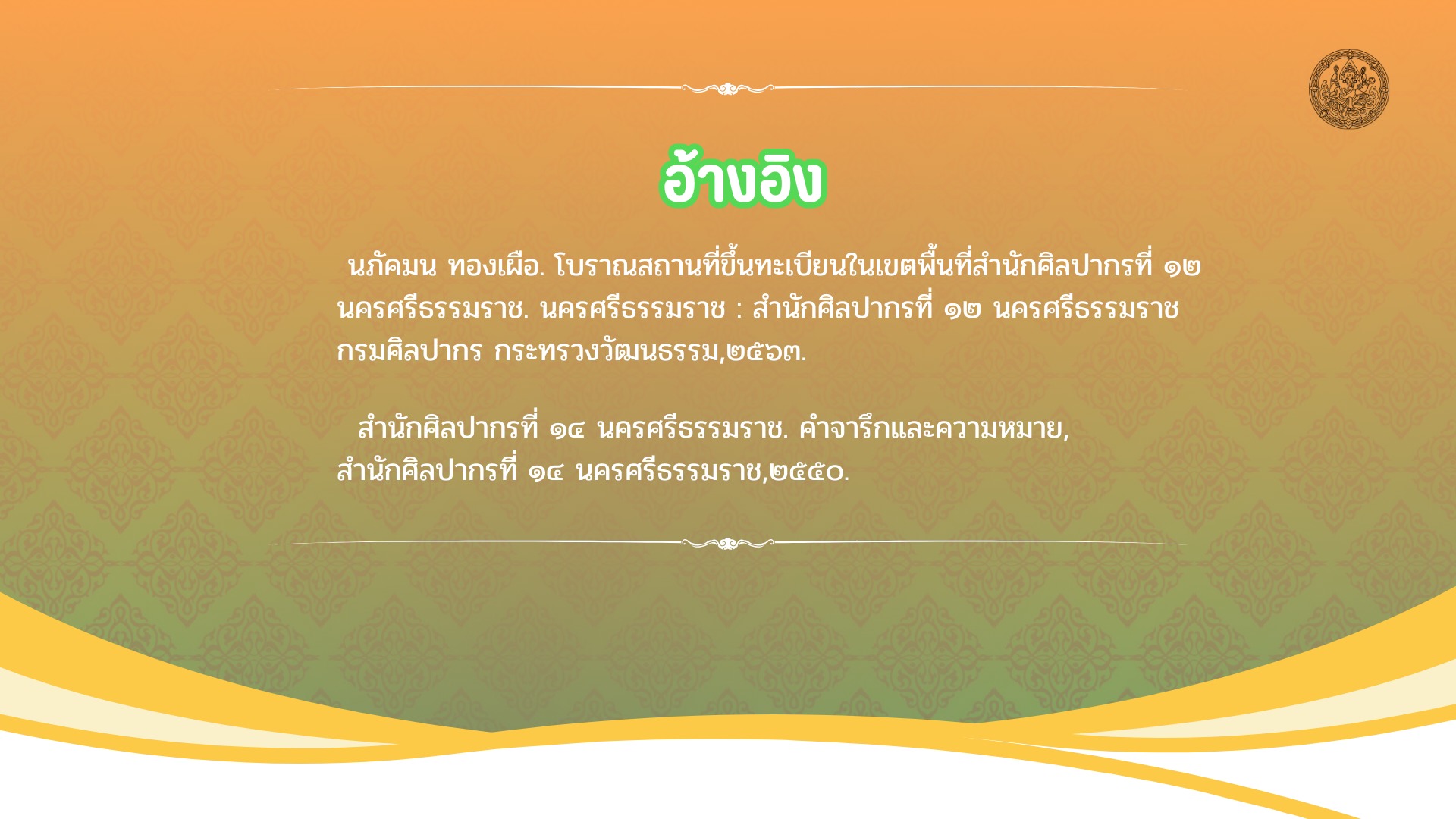 อ้างอิง

นภัคมน ทองเผือ. โบราณสถานที่ขึ้นทะเบียนในเขตพื้นที่สำนักศิลปากรที่ ๑๒ นครศรีธรรมราช. นครศรีธรรมราช : สำนักศิลปากรที่ ๑๒ นครศรีธรรมราช กรมศิลปากร กระทรวงวัฒนธรรม,๒๕๖๓.

สำนักศิลปากรที่ ๑๔ นครศรีธรรมราช. คำจารึกและความหมาย, สำนักศิลปากรที่ ๑๔ นครศรีธรรมราช,๒๕๕๐.